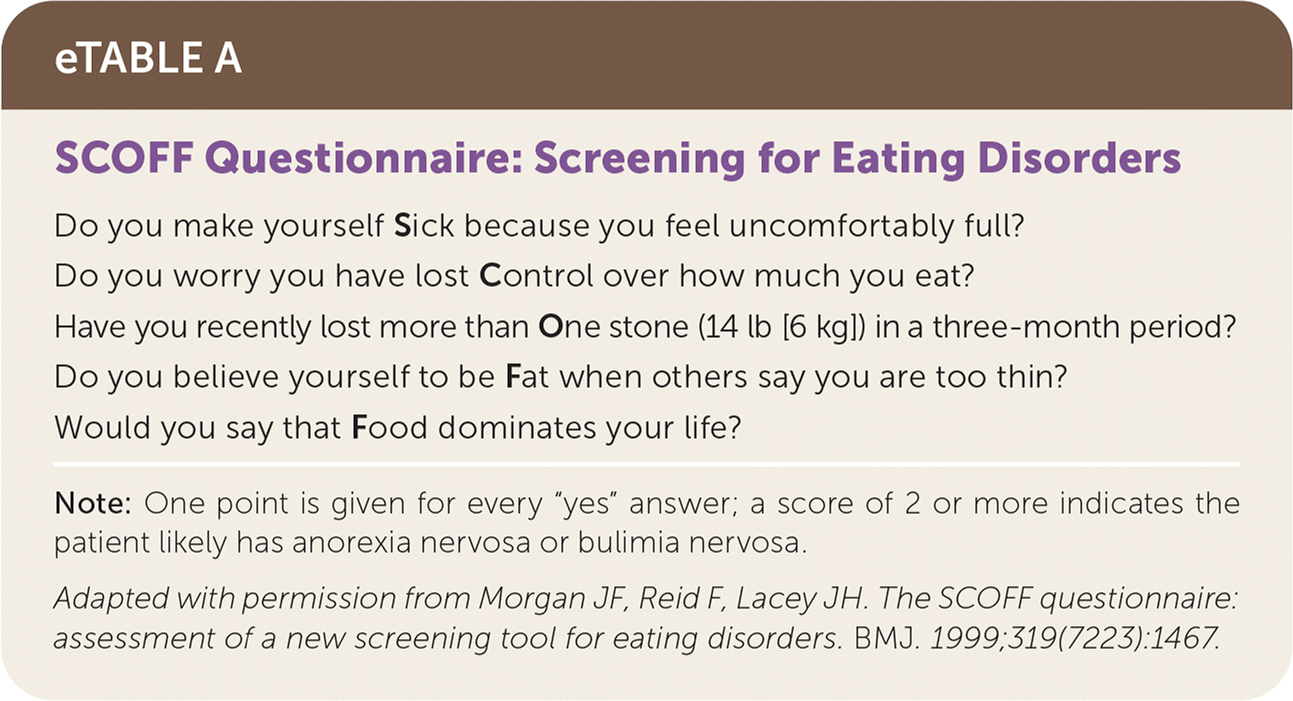 eTABLE A

SCOFF Questionnaire: Screening for Eating Disorders

Do you make yourself Sick because you feel uncomfortably full?

Do you worry you have lost Control over how much you eat?

Have you recently lost more than One stone (14 lb [6 kg]) in a three-month period?

Do you believe yourself to be Fat when others say you are too thin?

Would you say that Food dominates your life?

Note: One point is given for every "yes" answer; a score of 2 or more indicates the patient likely has anorexia nervosa or bulimia nervosa.

Adapted with permission from Morgan JF, Reid F, Lacey JH. The SCOFF questionnaire: assessment of a new screening tool for eating disorders. BMJ. 1999;319(7223):1467.